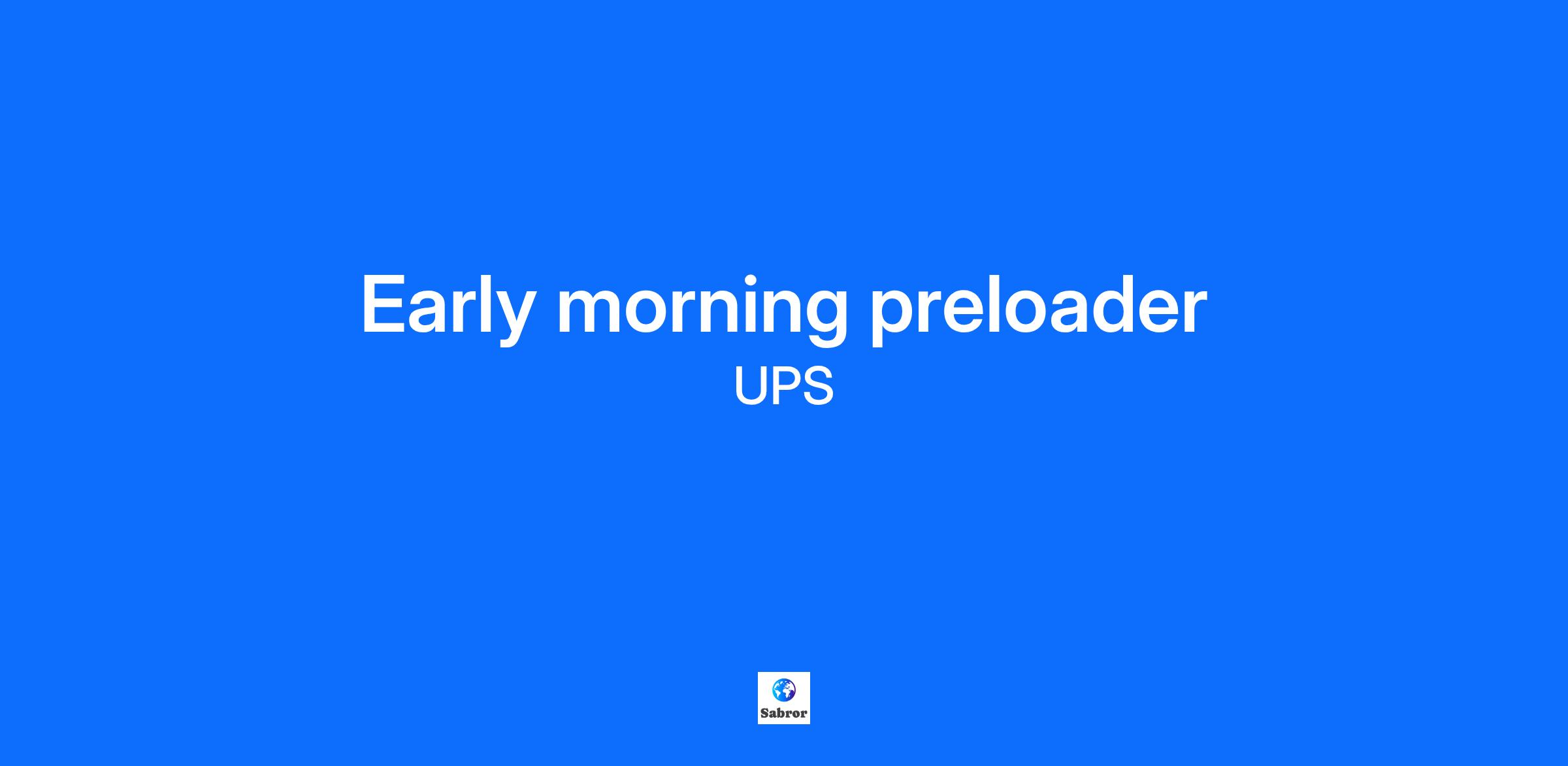 Early morning preloader

UPS

Sabror